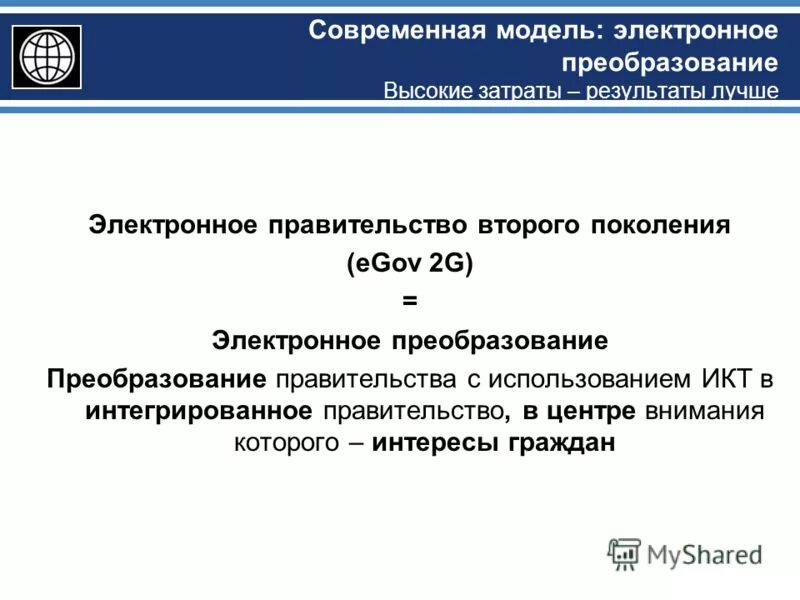 Современная модель: электронное преобразование
Высокие затраты – результаты лучше

Электронное правительство второго поколения
(eGov 2G)
=
Электронное преобразование

Преобразование правительства с использованием ИКТ в интегрированное правительство, в центре внимания которого – интересы граждан

MyShared